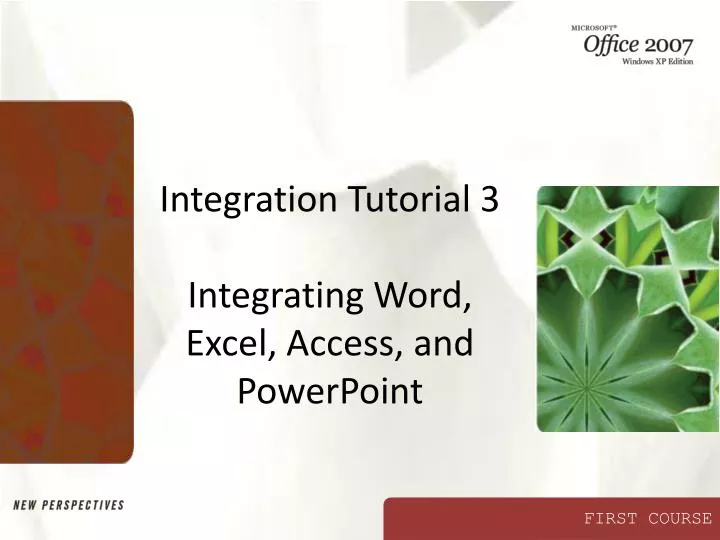 MICROSOFT®
Office 2007
Windows XP Edition

Integration Tutorial 3

Integrating Word, Excel, Access, and PowerPoint

NEW PERSPECTIVES

FIRST COURSE